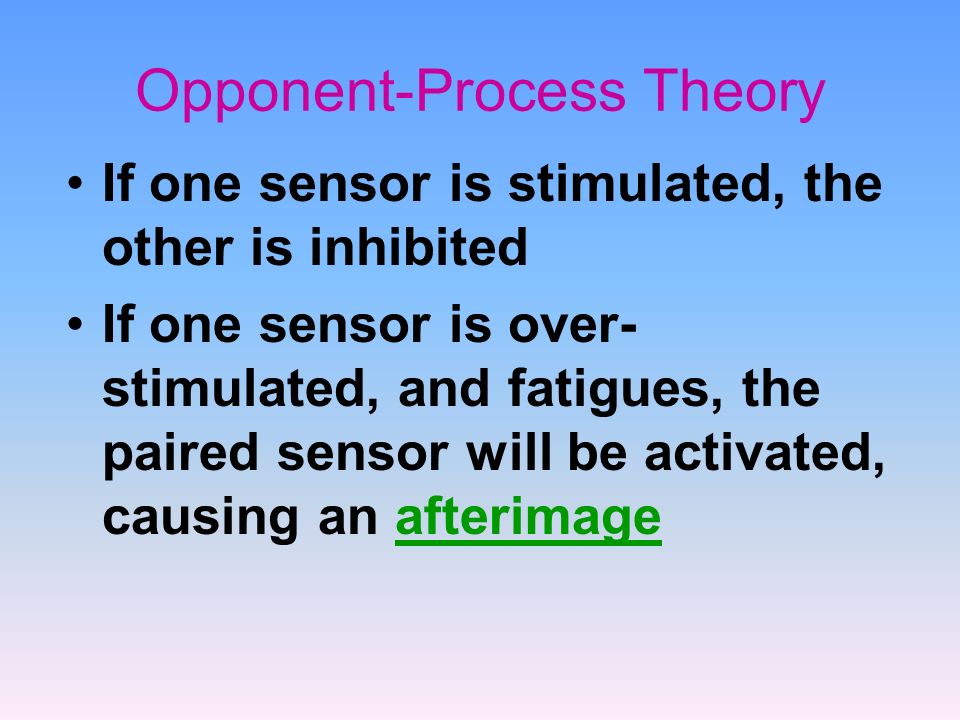 Opponent-Process Theory

• If one sensor is stimulated, the other is inhibited

• If one sensor is over-stimulated, and fatigues, the paired sensor will be activated, causing an afterimage